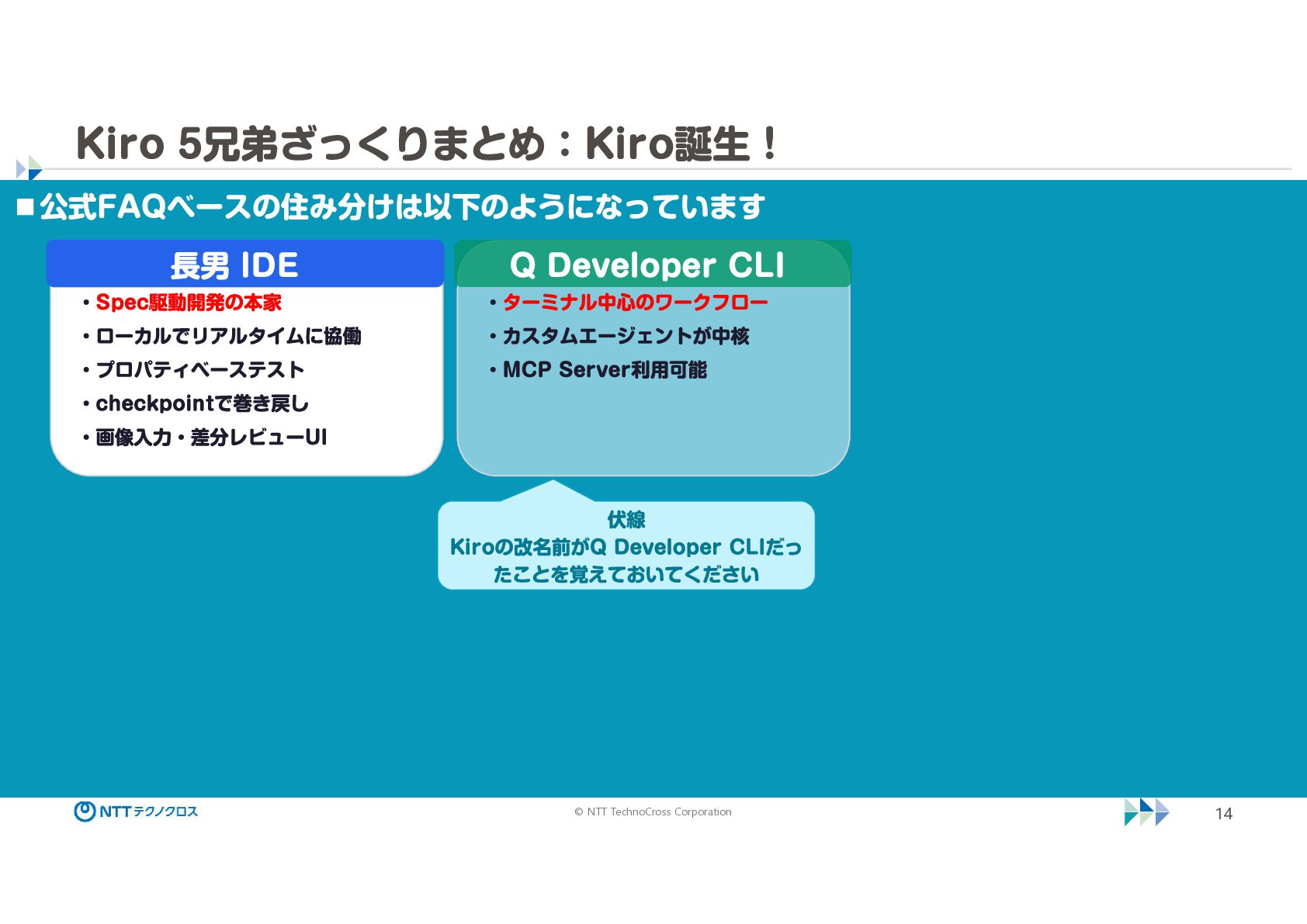 Kiro 5兄弟ざっくりまとめ：Kiro誕生！

■公式FAQベースの住み分けは以下のようになっています

長男 IDE

• Spec駆動開発の本家
• ローカルでリアルタイムに協働
• プロパティベーステスト
• checkpointで巻き戻し
• 画像入力・差分レビューUI

Q Developer CLI

• ターミナル中心のワークフロー
• カスタムエージェントが中核
• MCP Server利用可能

伏線
Kiroの改名前がQ Developer CLIだったことを覚えておいてください

NTTテクノクロス

© NTT TechnoCross Corporation

14